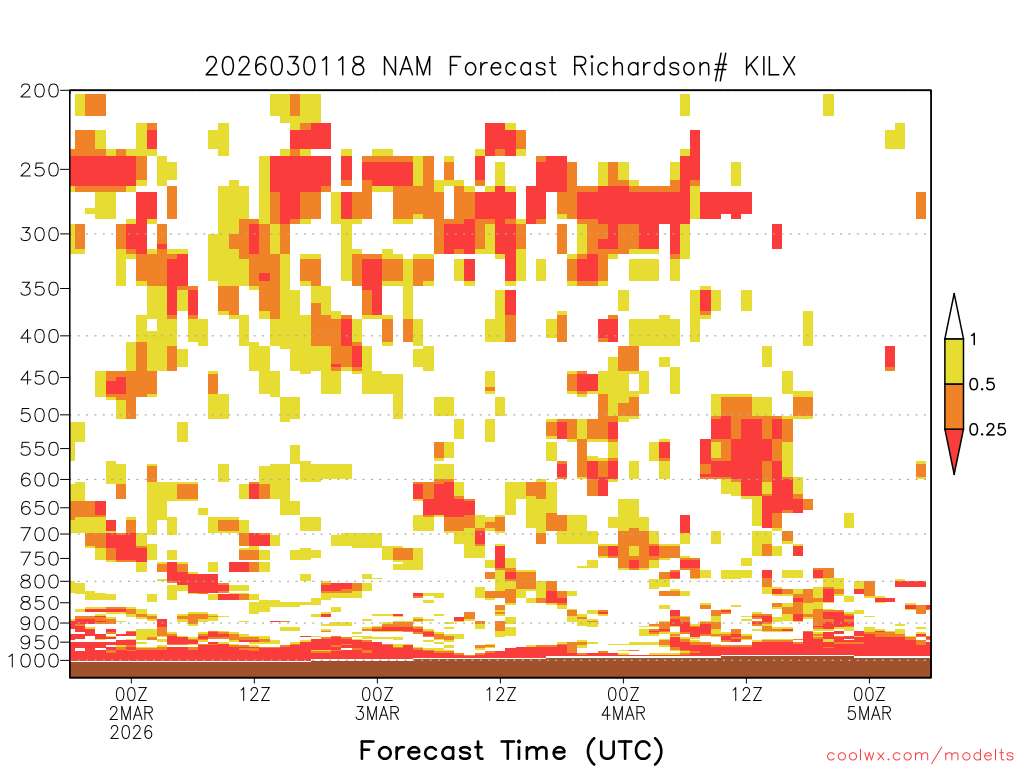 2026030118 NAM Forecast Richardson# KILX

200
250
300
350
400
450
500
550
600
650
700
750
800
850
900
950
1000

1
0.5
0.25

00Z
2MAR
2026

12Z

00Z
3MAR

12Z

00Z
4MAR

12Z

00Z
5MAR

Forecast Time (UTC)

coolwx.com/modelts